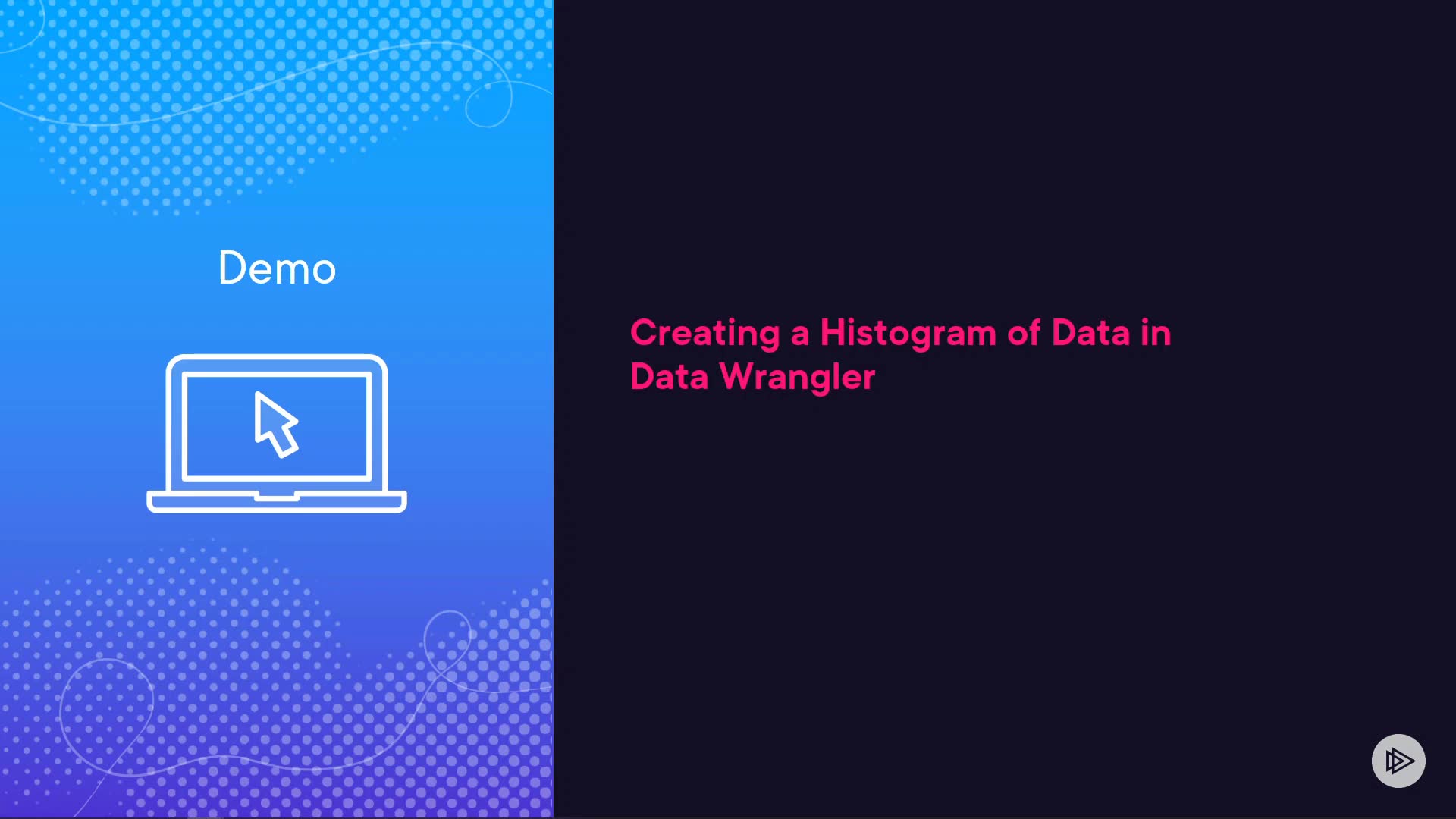 Demo

Creating a Histogram of Data in Data Wrangler